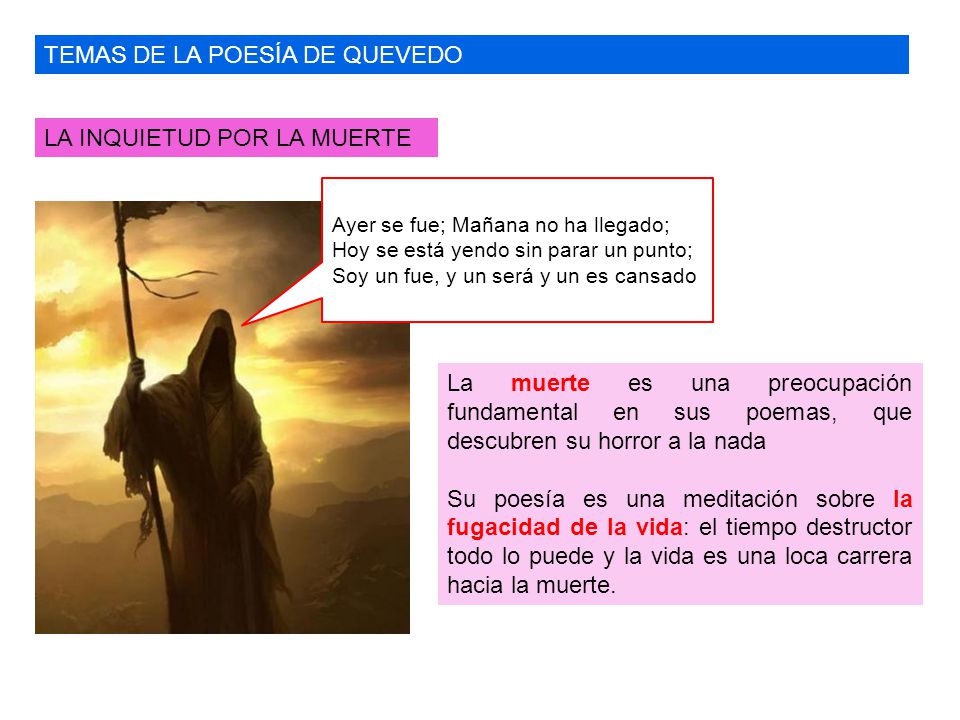 TEMAS DE LA POESÍA DE QUEVEDO

LA INQUIETUD POR LA MUERTE

Ayer se fue; Mañana no ha llegado;
Hoy se está yendo sin parar un punto;
Soy un fue, y un será y un es cansado

La muerte es una preocupación fundamental en sus poemas, que descubren su horror a la nada

Su poesía es una meditación sobre la fugacidad de la vida: el tiempo destructor todo lo puede y la vida es una loca carrera hacia la muerte.